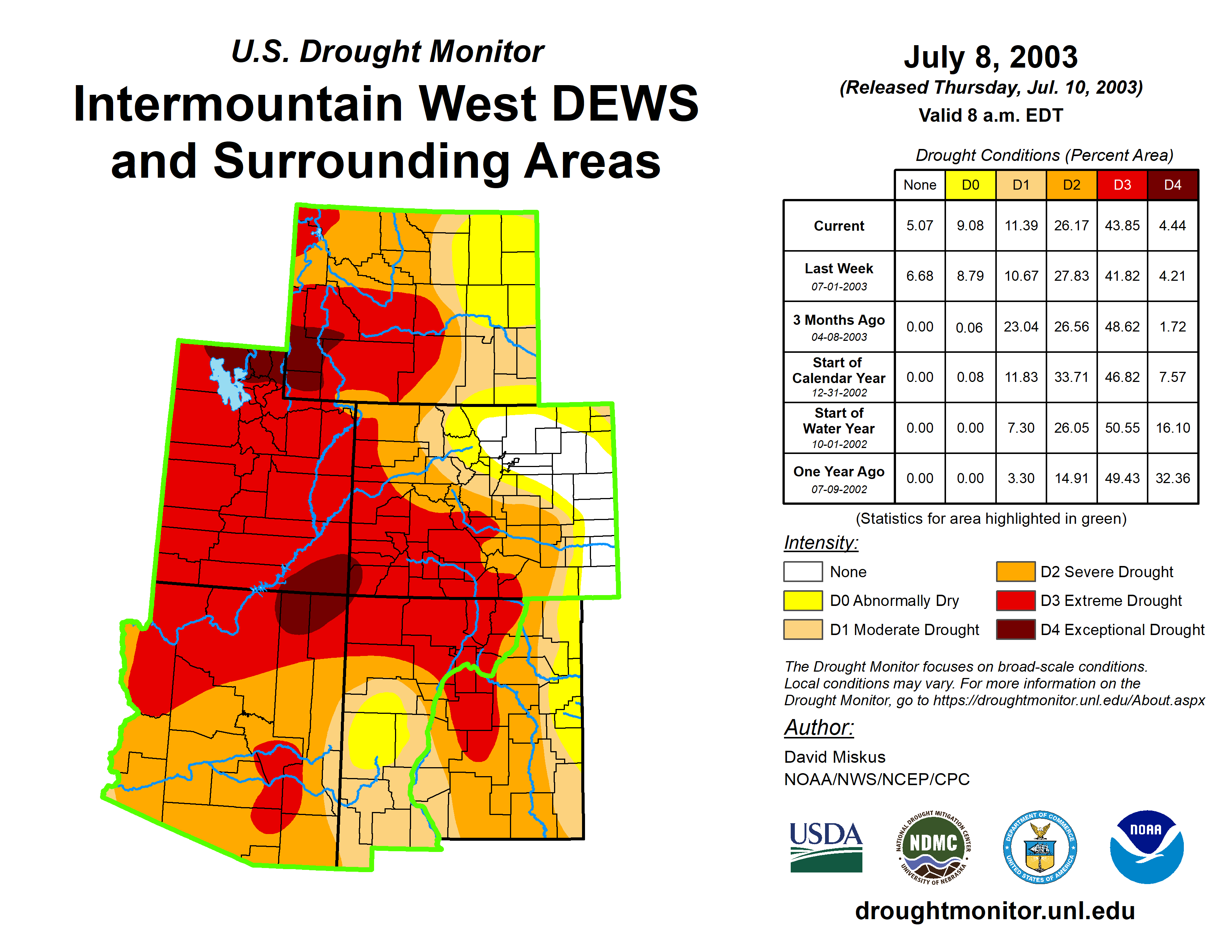 U.S. Drought Monitor

Intermountain West DEWS and Surrounding Areas

July 8, 2003
(Released Thursday, Jul. 10, 2003)
Valid 8 a.m. EDT

Drought Conditions (Percent Area)

| | None | D0 | D1 | D2 | D3 | D4 |
|---|---|---|---|---|---|---|
| Current | 5.07 | 9.08 | 11.39 | 26.17 | 43.85 | 4.44 |
| Last Week 07-01-2003 | 6.68 | 8.79 | 10.67 | 27.83 | 41.82 | 4.21 |
| 3 Months Ago 04-08-2003 | 0.00 | 0.06 | 23.04 | 26.56 | 48.62 | 1.72 |
| Start of Calendar Year 12-31-2002 | 0.00 | 0.08 | 11.83 | 33.71 | 46.82 | 7.57 |
| Start of Water Year 10-01-2002 | 0.00 | 0.00 | 7.30 | 26.05 | 50.55 | 16.10 |
| One Year Ago 07-09-2002 | 0.00 | 0.00 | 3.30 | 14.91 | 49.43 | 32.36 |

(Statistics for area highlighted in green)

Intensity:
None
D0 Abnormally Dry
D1 Moderate Drought
D2 Severe Drought
D3 Extreme Drought
D4 Exceptional Drought

The Drought Monitor focuses on broad-scale conditions. Local conditions may vary. For more information on the Drought Monitor, go to https://droughtmonitor.unl.edu/About.aspx

Author:
David Miskus
NOAA/NWS/NCEP/CPC

USDA
NATIONAL DROUGHT MITIGATION CENTER NDMC UNIVERSITY OF NEBRASKA
DEPARTMENT OF COMMERCE UNITED STATES OF AMERICA
NOAA

droughtmonitor.unl.edu